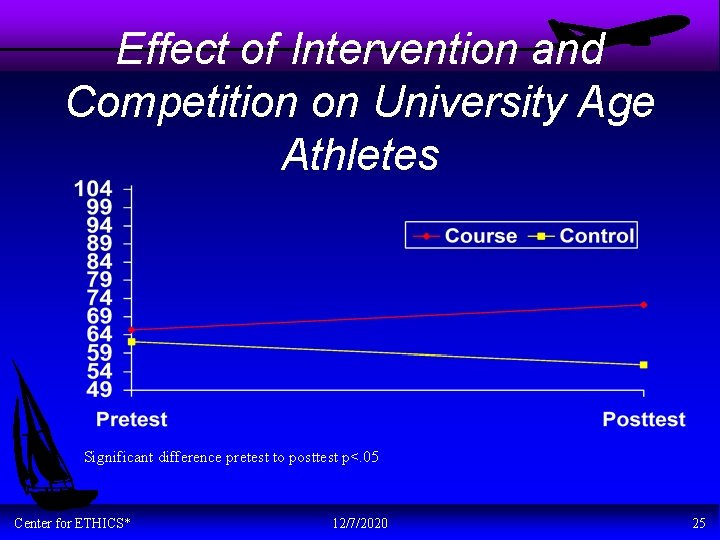 Effect of Intervention and Competition on University Age Athletes

104
99
94
89
84
79
74
69
64
59
54
49

Course Control

Pretest Posttest

Significant difference pretest to posttest p<.05

Center for ETHICS* 12/7/2020 25